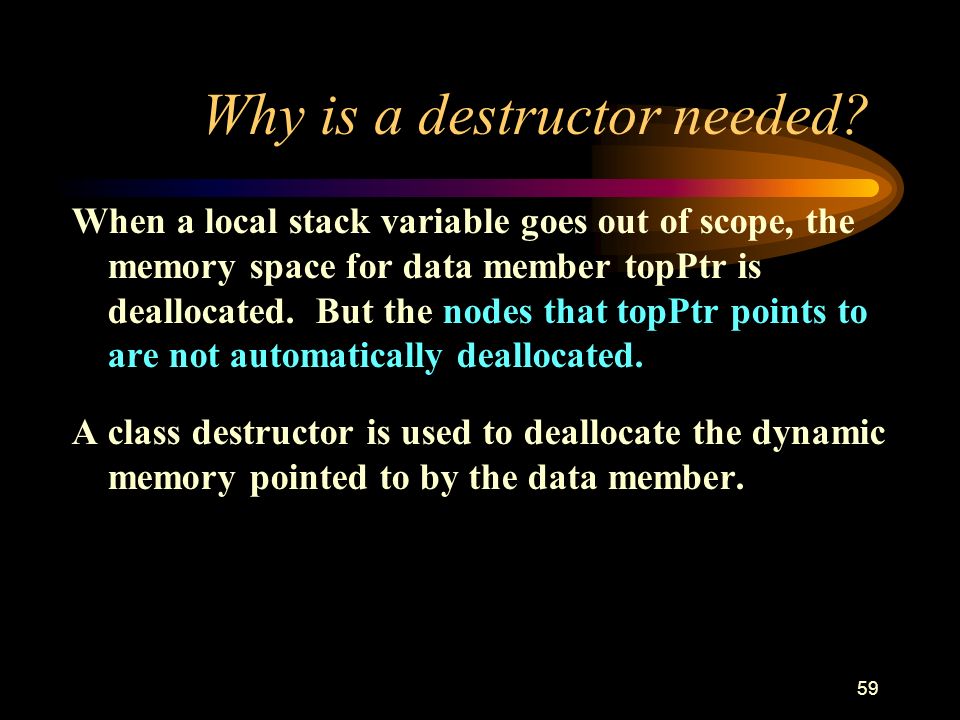 Why is a destructor needed?

When a local stack variable goes out of scope, the memory space for data member topPtr is deallocated. But the nodes that topPtr points to are not automatically deallocated.

A class destructor is used to deallocate the dynamic memory pointed to by the data member.

59